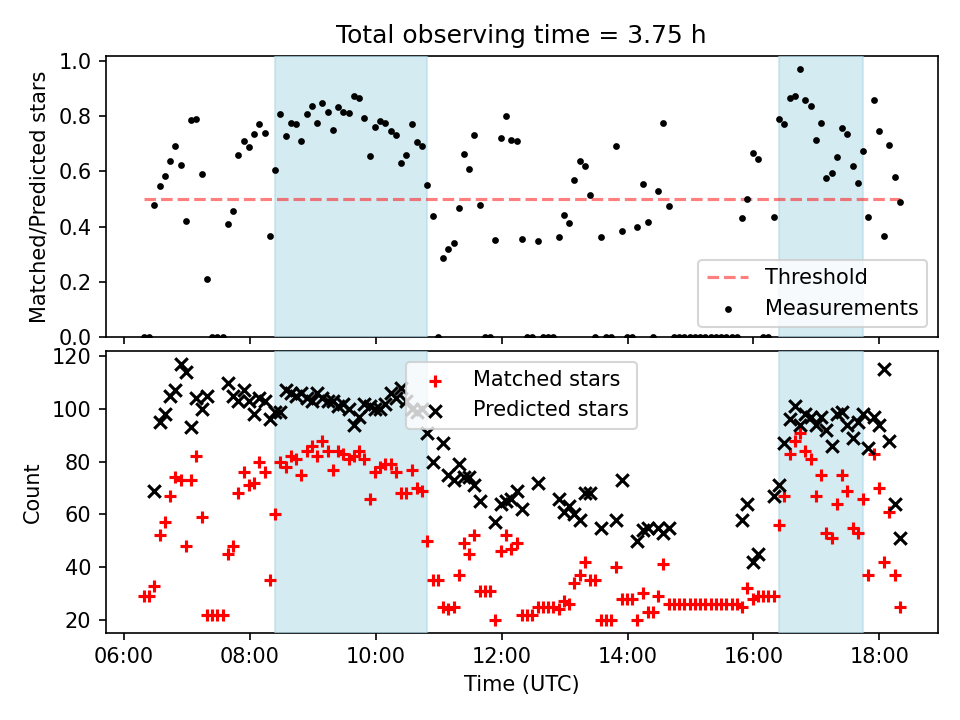 Total observing time = 3.75 h

Matched/Predicted stars

1.0
0.8
0.6
0.4
0.2
0.0

Threshold
Measurements

Count

120
100
80
60
40
20

Matched stars
Predicted stars

06:00
08:00
10:00
12:00
14:00
16:00
18:00

Time (UTC)